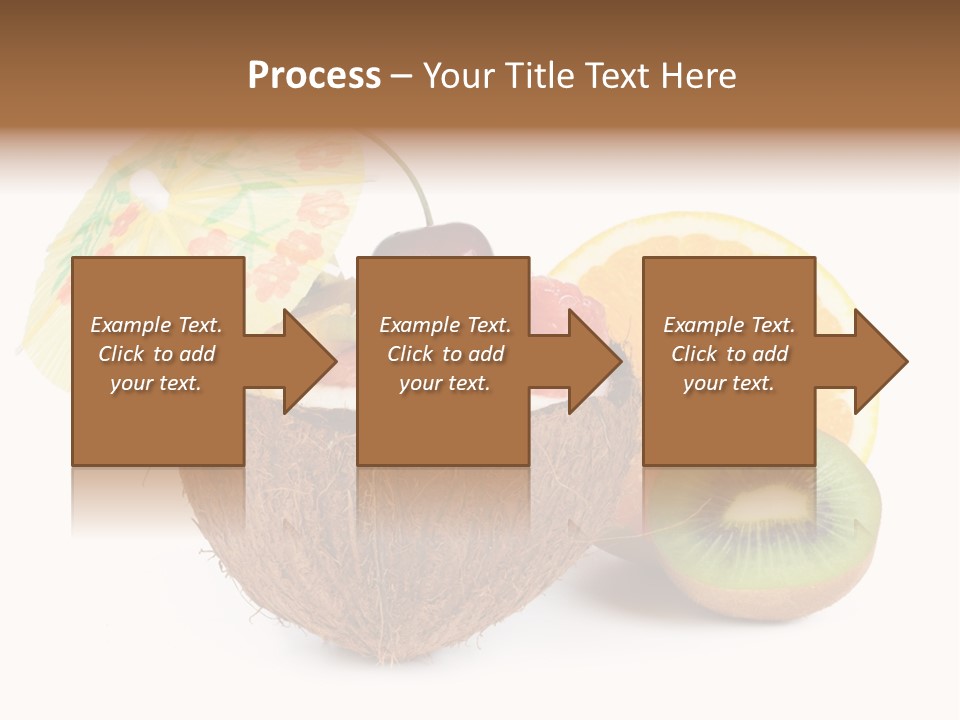 Process – Your Title Text Here

Example Text. Click to add your text.

Example Text. Click to add your text.

Example Text. Click to add your text.